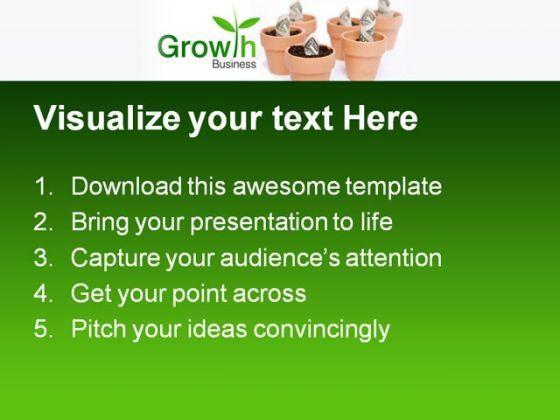 Growth
Business

Visualize your text Here

1. Download this awesome template
2. Bring your presentation to life
3. Capture your audience's attention
4. Get your point across
5. Pitch your ideas convincingly